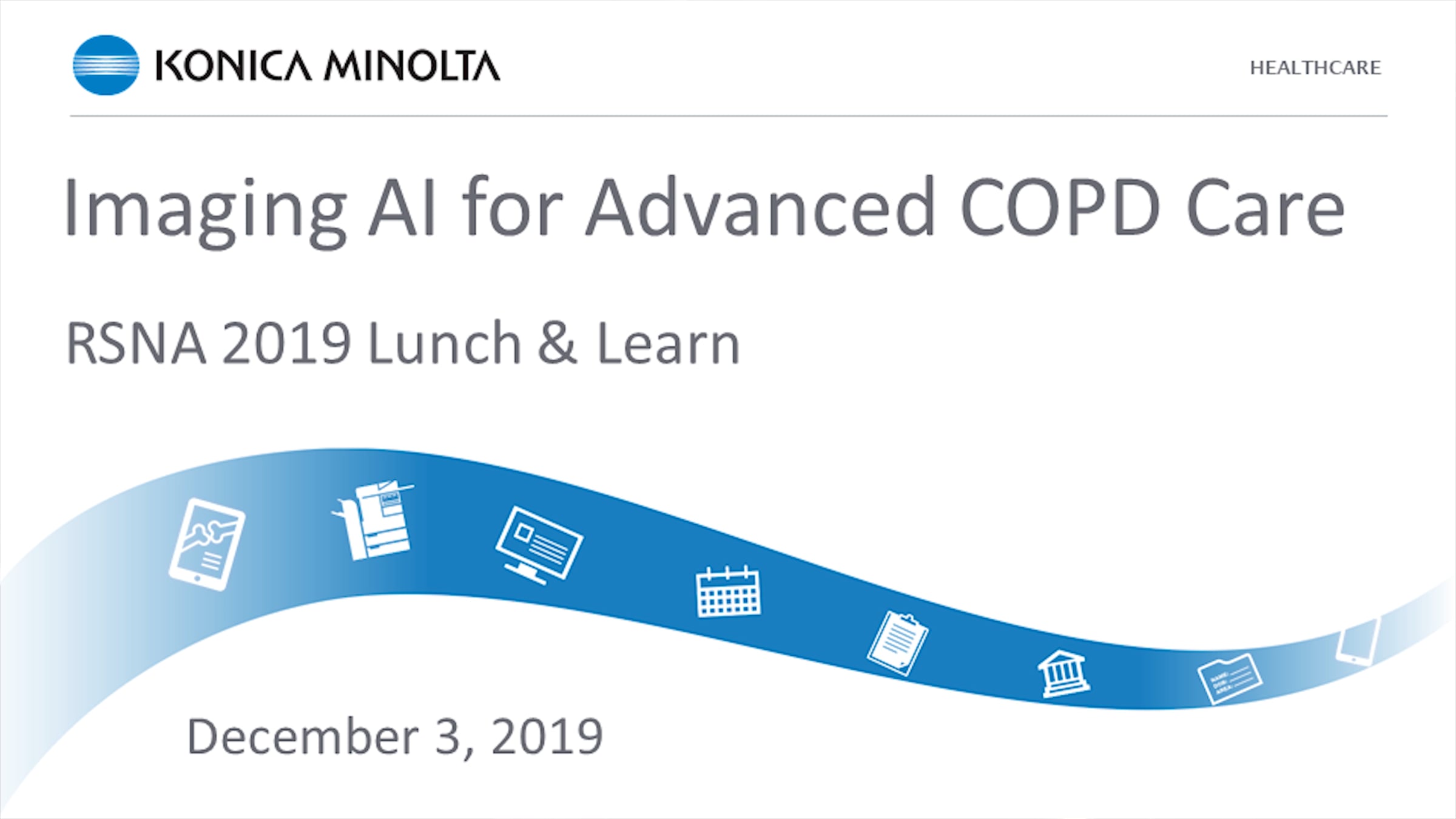 KONICA MINOLTA

HEALTHCARE

Imaging AI for Advanced COPD Care

RSNA 2019 Lunch & Learn

December 3, 2019